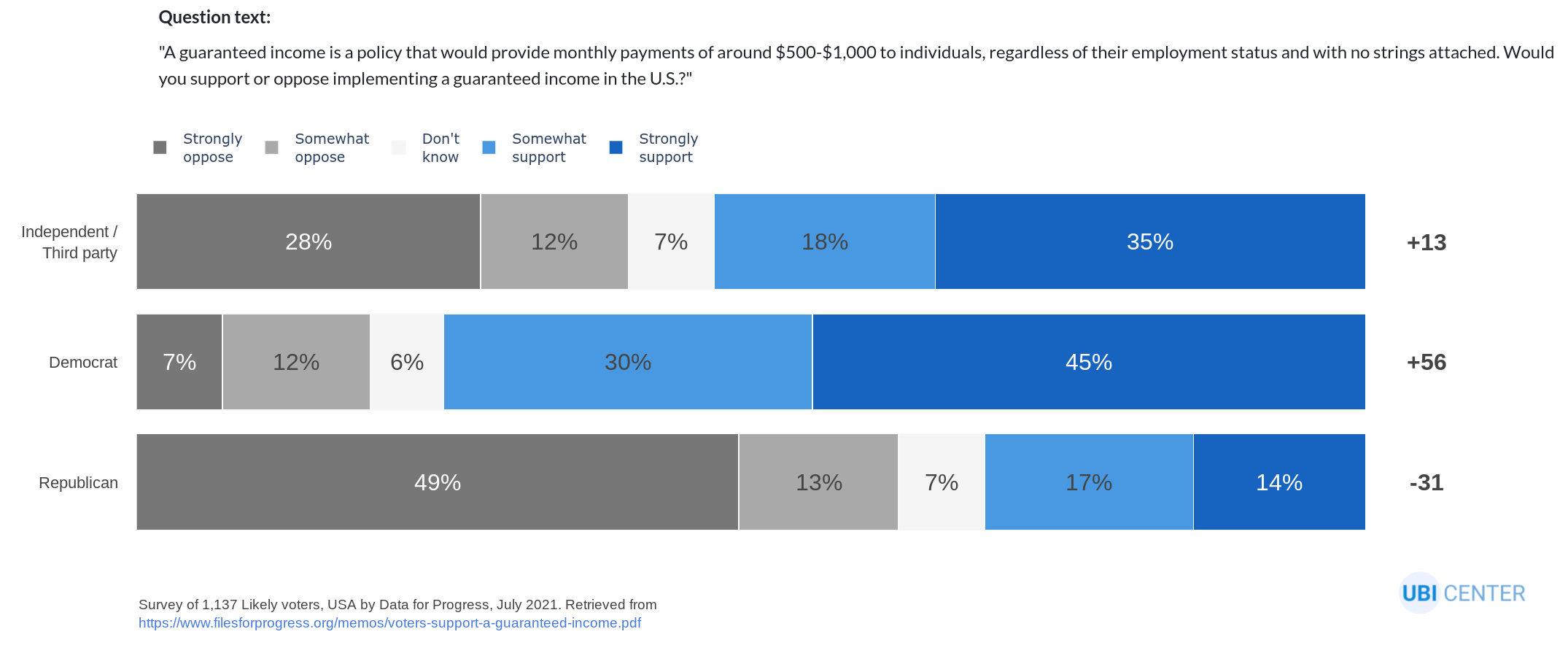 Question text:

"A guaranteed income is a policy that would provide monthly payments of around \$500-\$1,000 to individuals, regardless of their employment status and with no strings attached. Would you support or oppose implementing a guaranteed income in the U.S.?"

Strongly oppose
Somewhat oppose
Don't know
Somewhat support
Strongly support

Independent / Third party
28%
12%
7%
18%
35%
+13

Democrat
7%
12%
6%
30%
45%
+56

Republican
49%
13%
7%
17%
14%
-31

Survey of 1,137 Likely voters, USA by Data for Progress, July 2021. Retrieved from https://www.filesforprogress.org/memos/voters-support-a-guaranteed-income.pdf

UBI CENTER